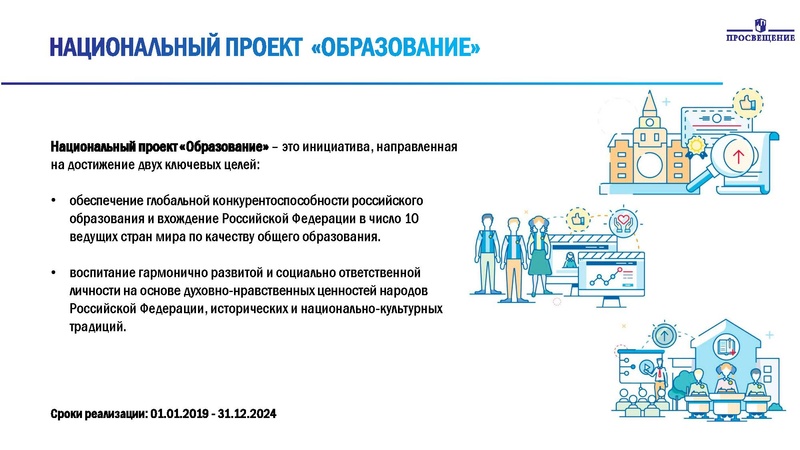 НАЦИОНАЛЬНЫЙ ПРОЕКТ «ОБРАЗОВАНИЕ»

ПРОСВЕЩЕНИЕ

Национальный проект «Образование» – это инициатива, направленная на достижение двух ключевых целей:

• обеспечение глобальной конкурентоспособности российского образования и вхождение Российской Федерации в число 10 ведущих стран мира по качеству общего образования.

• воспитание гармонично развитой и социально ответственной личности на основе духовно-нравственных ценностей народов Российской Федерации, исторических и национально-культурных традиций.

Сроки реализации: 01.01.2019 - 31.12.2024